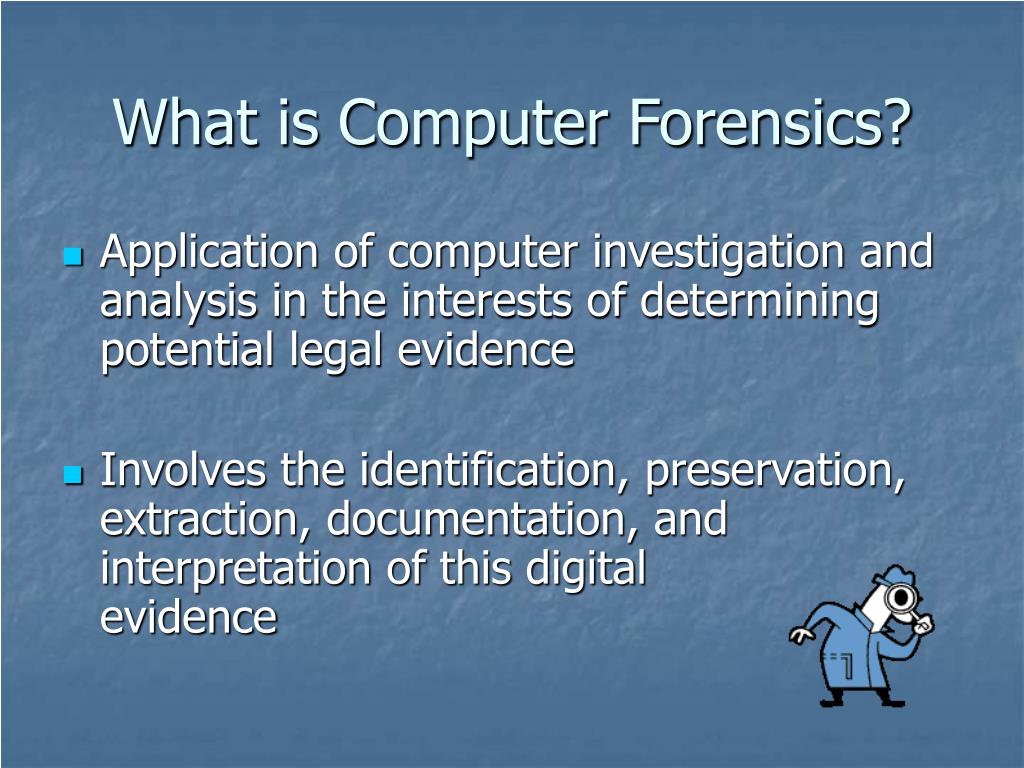 What is Computer Forensics?

Application of computer investigation and analysis in the interests of determining potential legal evidence

Involves the identification, preservation, extraction, documentation, and interpretation of this digital evidence